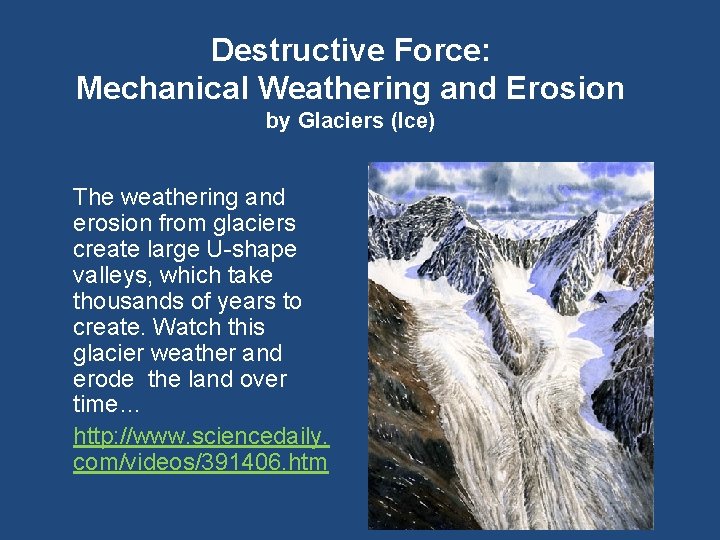 Destructive Force:
Mechanical Weathering and Erosion
by Glaciers (Ice)

The weathering and erosion from glaciers create large U-shape valleys, which take thousands of years to create. Watch this glacier weather and erode the land over time…

http://www.sciencedaily.com/videos/391406.htm